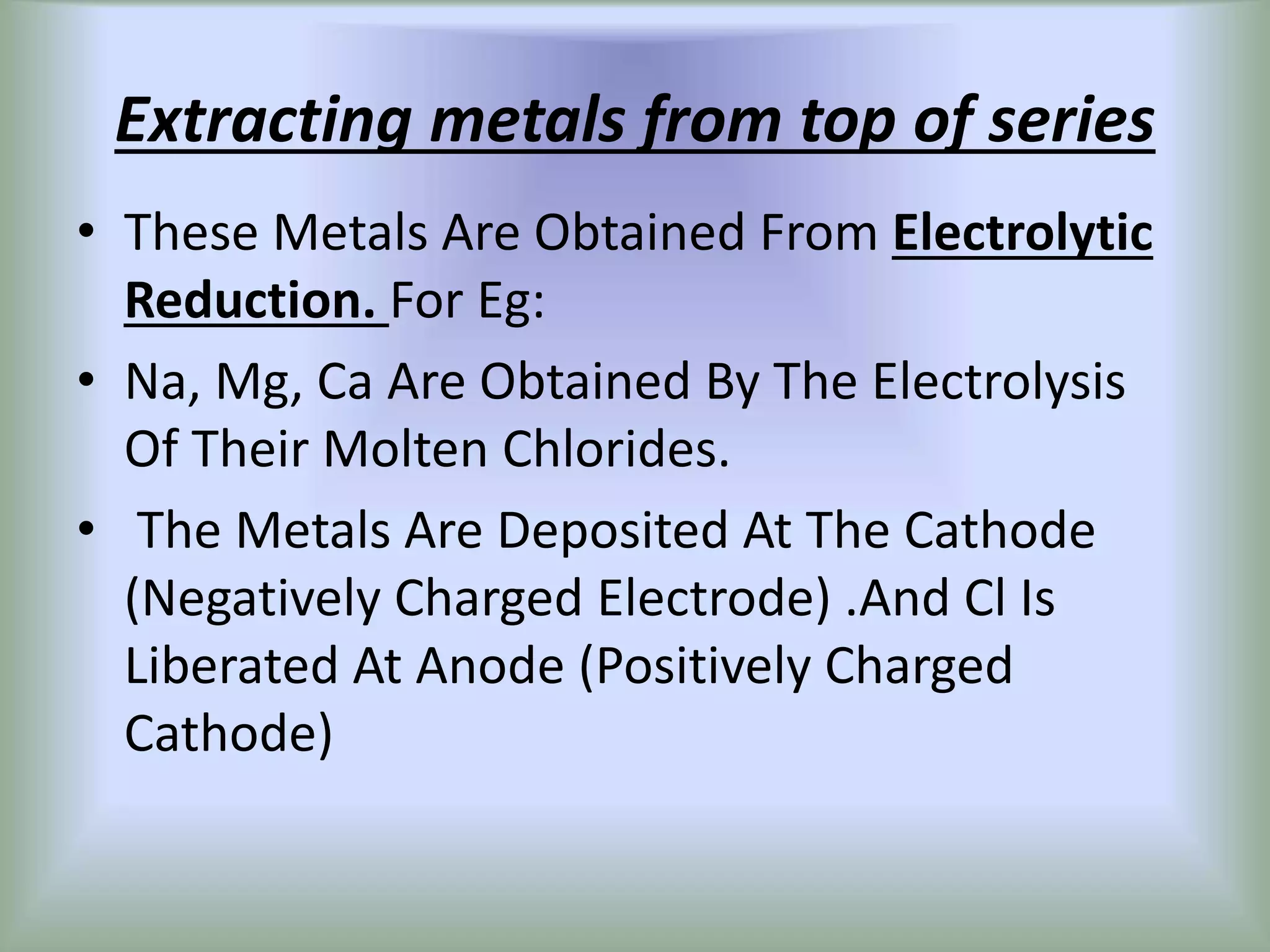 Extracting metals from top of series

• These Metals Are Obtained From Electrolytic Reduction. For Eg:

• Na, Mg, Ca Are Obtained By The Electrolysis Of Their Molten Chlorides.

• The Metals Are Deposited At The Cathode (Negatively Charged Electrode) .And Cl Is Liberated At Anode (Positively Charged Cathode)